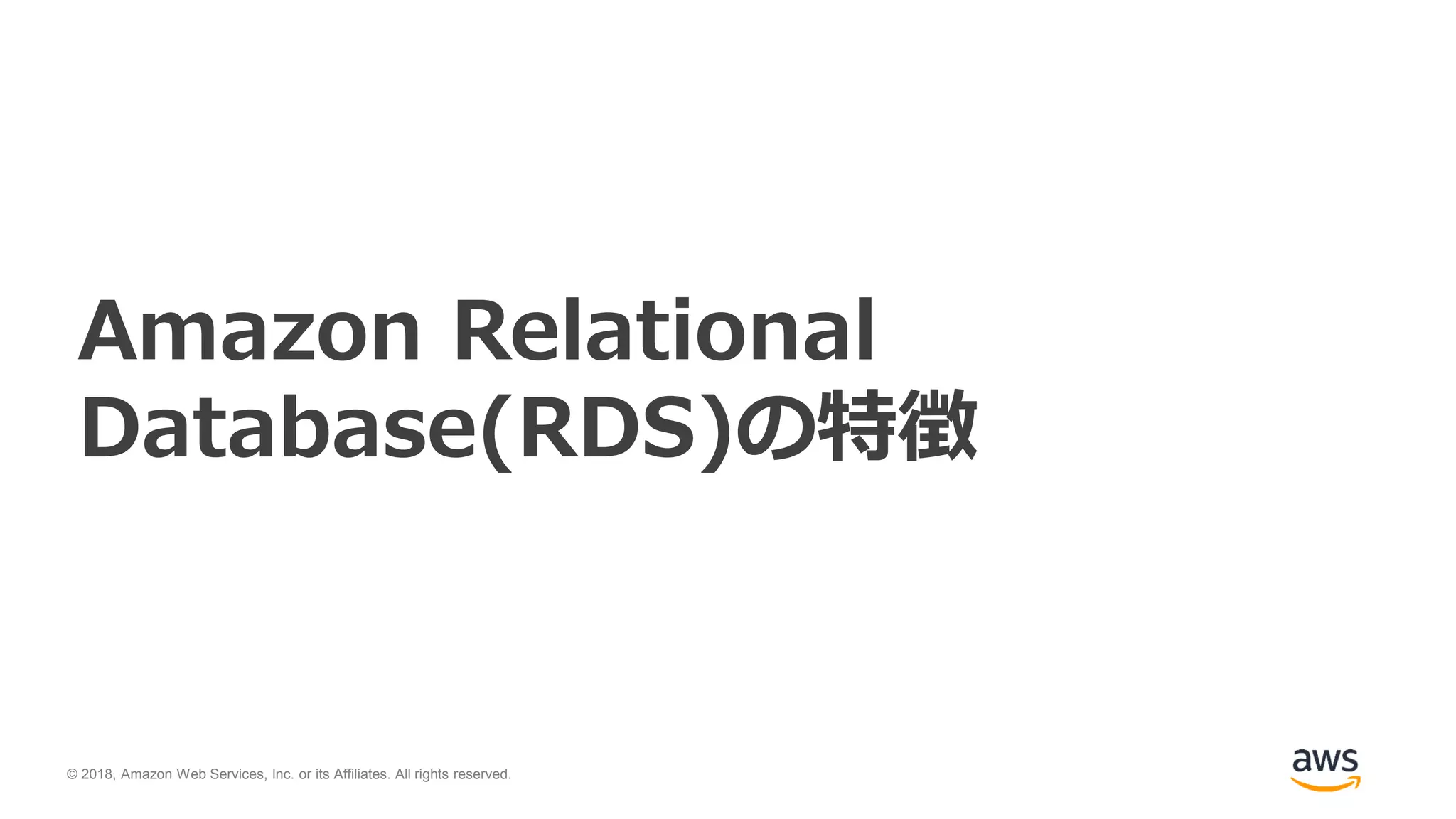 Amazon Relational Database(RDS)の特徴

© 2018, Amazon Web Services, Inc. or its Affiliates. All rights reserved.

aws